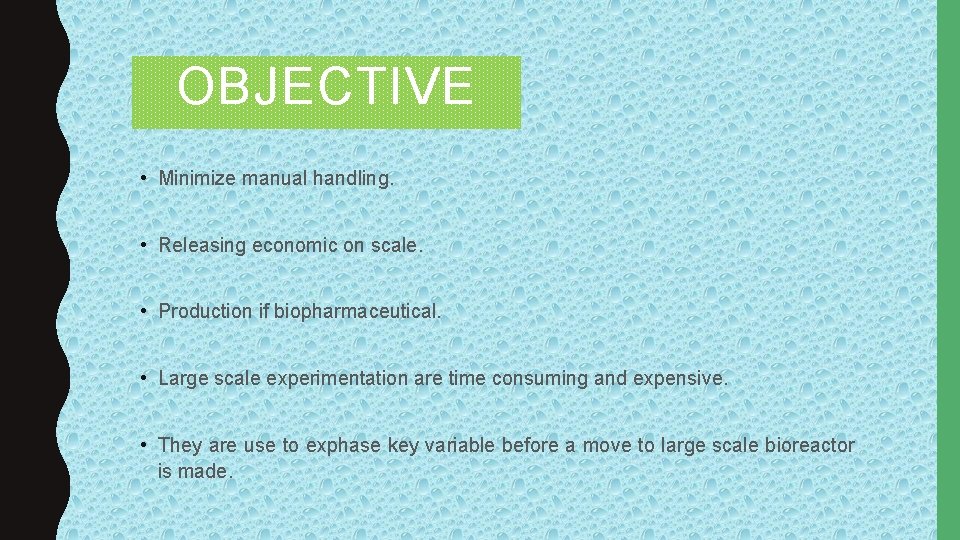 OBJECTIVE

• Minimize manual handling.

• Releasing economic on scale.

• Production if biopharmaceutical.

• Large scale experimentation are time consuming and expensive.

• They are use to exphase key variable before a move to large scale bioreactor is made.